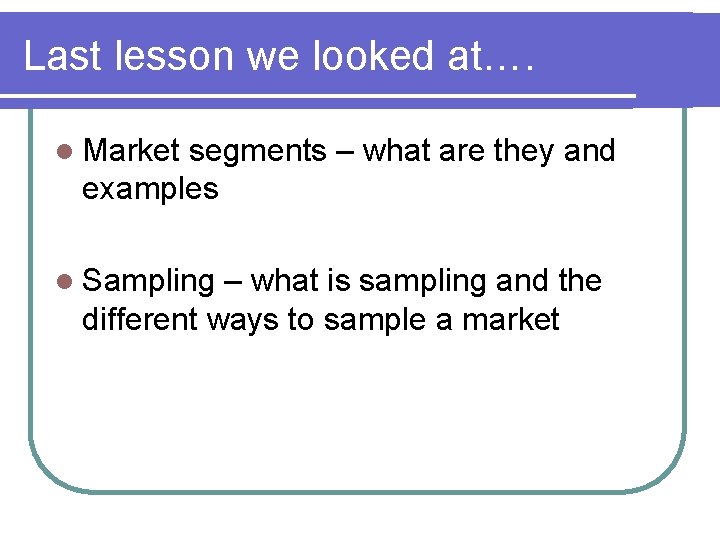 Last lesson we looked at….

- Market segments – what are they and examples

- Sampling – what is sampling and the different ways to sample a market